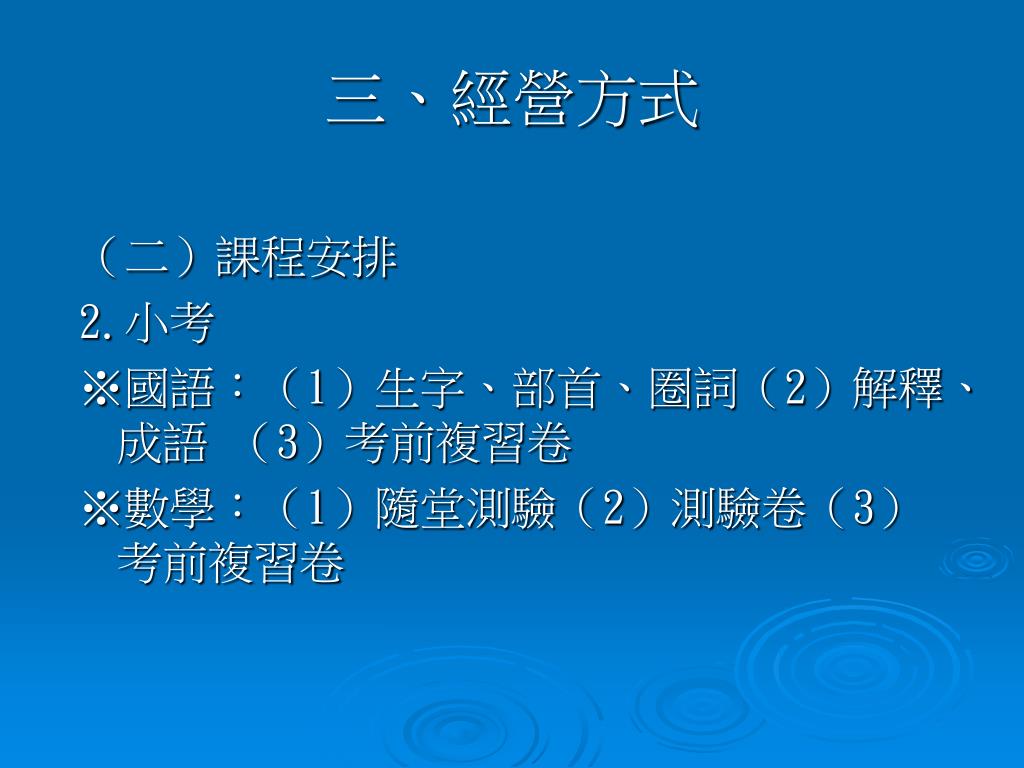 三、經營方式

（二）課程安排

2.小考

※國語：（1）生字、部首、圈詞（2）解釋、成語 （3）考前複習卷

※數學：（1）隨堂測驗（2）測驗卷（3）考前複習卷